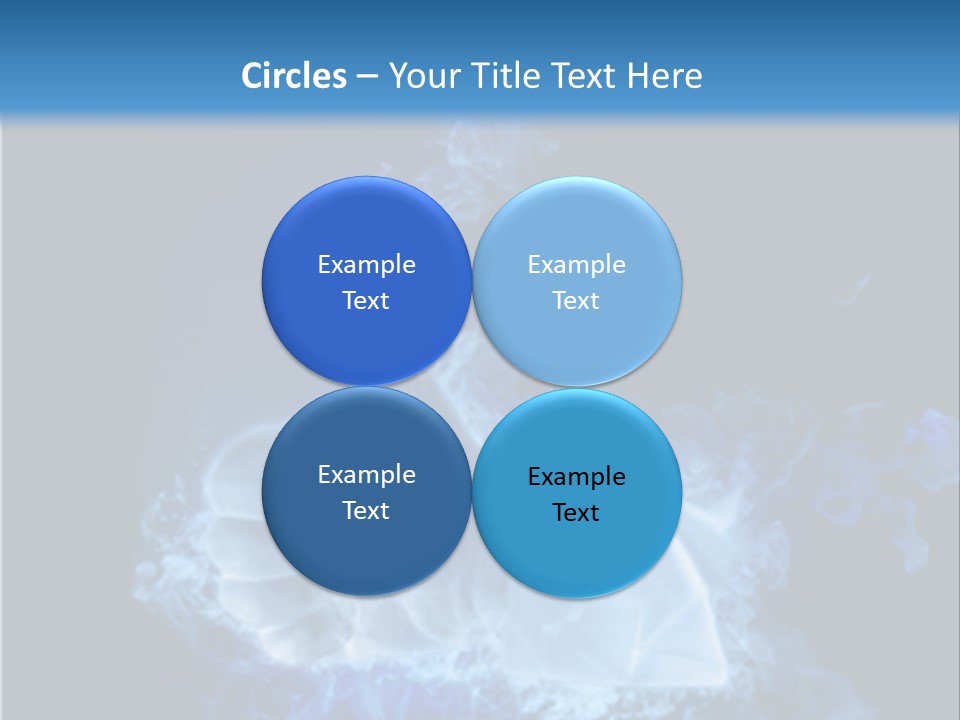 Circles – Your Title Text Here

Example Text

Example Text

Example Text

Example Text